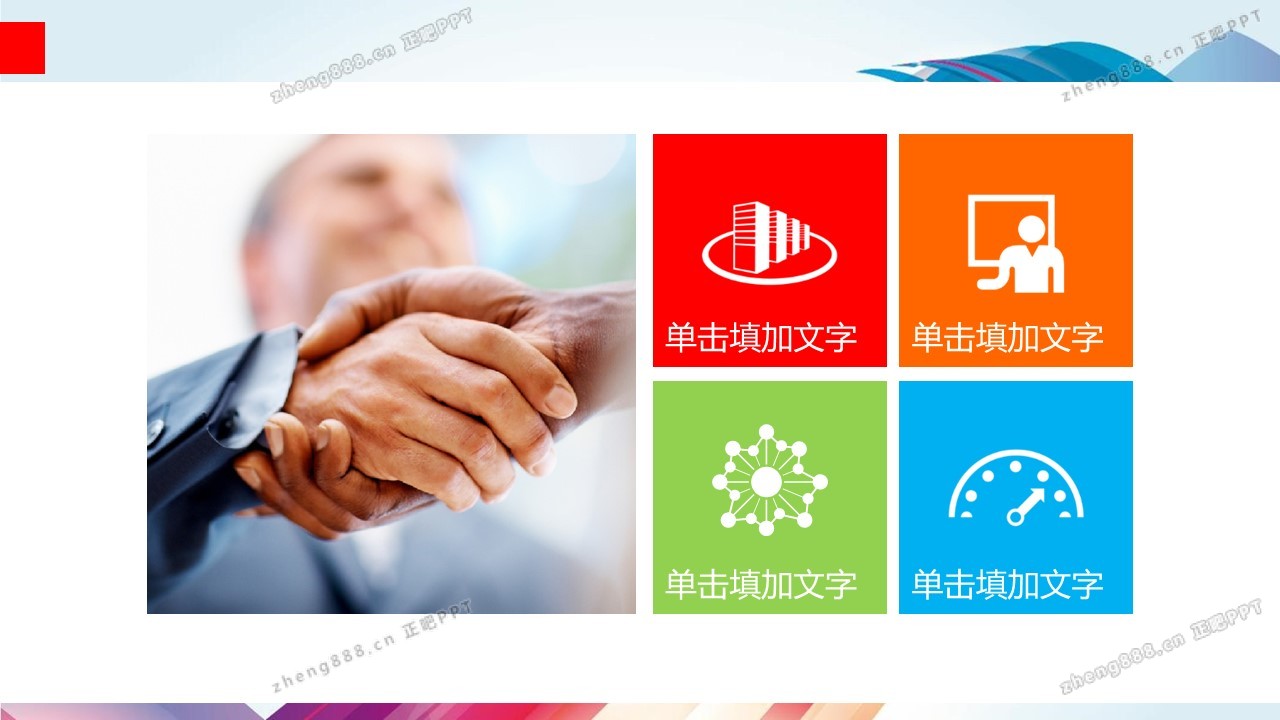 zheng888.cn 正吧PPT

zheng888.cn 正吧PPT

单击填加文字

单击填加文字

单击填加文字

单击填加文字

zheng888.cn 正吧PPT

zheng888.cn 正吧PPT